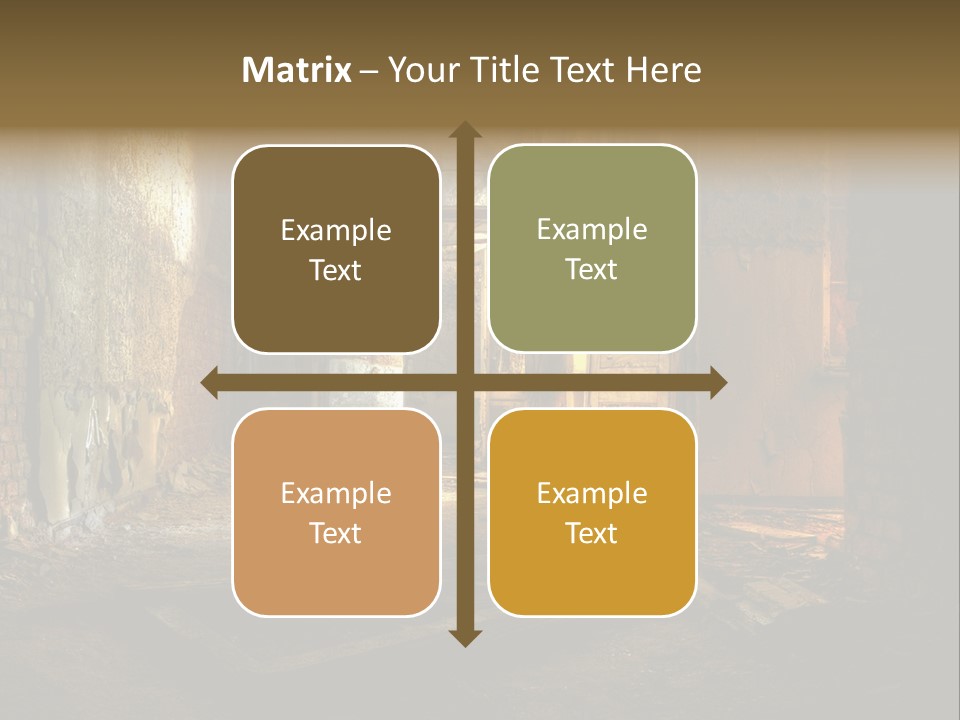 Matrix – Your Title Text Here

Example Text

Example Text

Example Text

Example Text